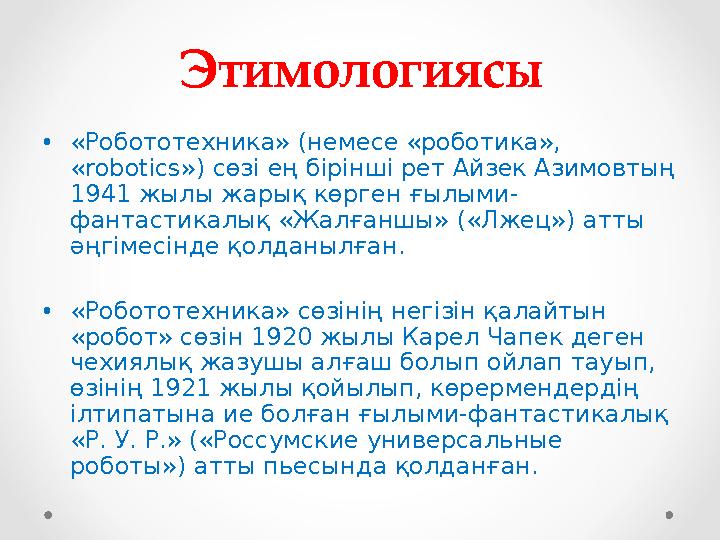 Этимологиясы

• «Робототехника» (немесе «роботика», «robotics») сөзі ең бірінші рет Айзек Азимовтың 1941 жылы жарық көрген ғылыми-фантастикалық «Жалғаншы» («Лжец») атты әңгімесінде қолданылған.

• «Робототехника» сөзінің негізін қалайтын «робот» сөзін 1920 жылы Карел Чапек деген чехиялық жазушы алғаш болып ойлап тауып, өзінің 1921 жылы қойылып, көрермендердің ілтипатына ие болған ғылыми-фантастикалық «Р. У. Р.» («Россумские универсальные роботы») атты пьесында қолданған.